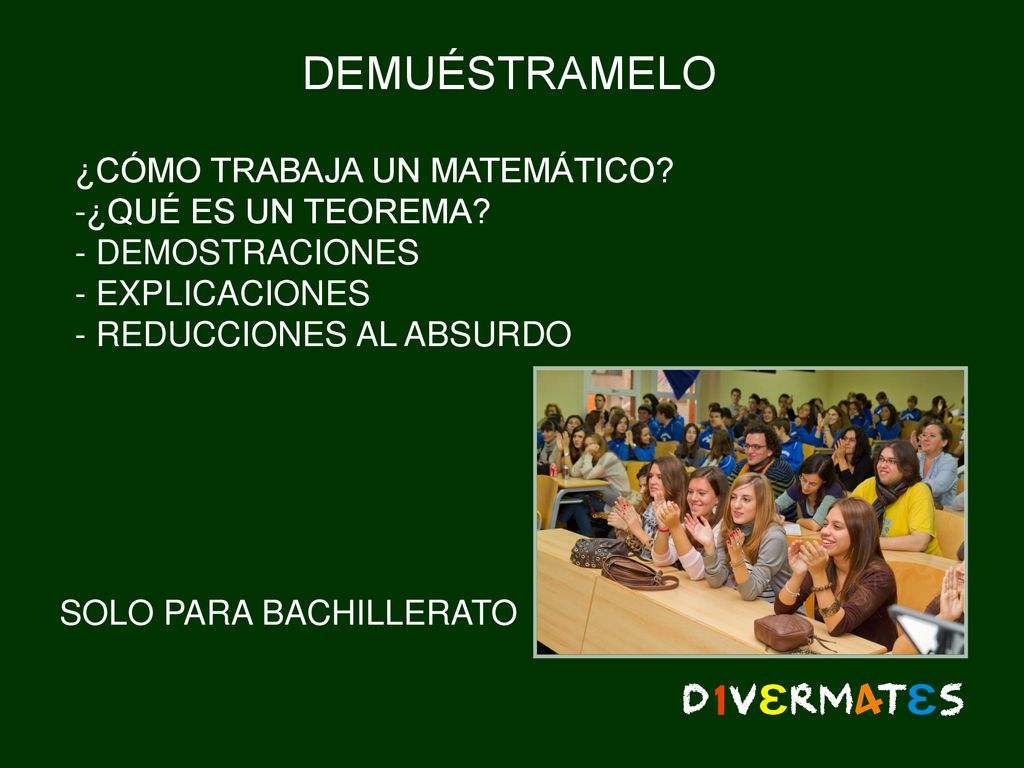 DEMUÉSTRAMELO

¿CÓMO TRABAJA UN MATEMÁTICO?
-¿QUÉ ES UN TEOREMA?
- DEMOSTRACIONES
- EXPLICACIONES
- REDUCCIONES AL ABSURDO

SOLO PARA BACHILLERATO

D1VERMATES